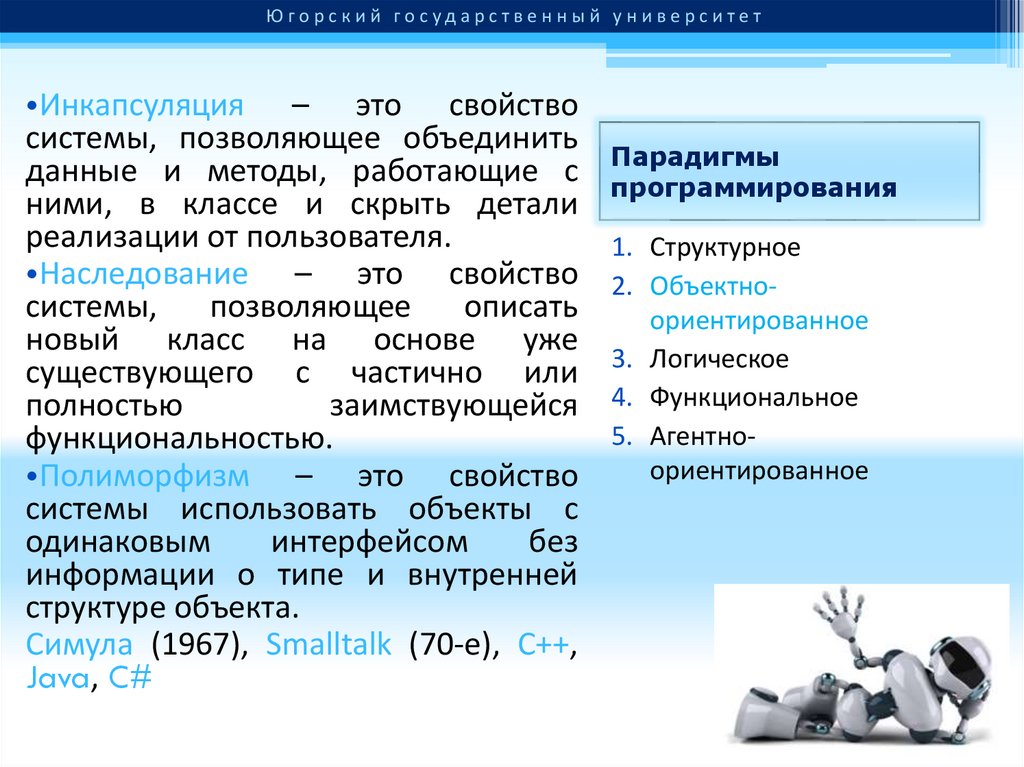 Югорский государственный университет

•Инкапсуляция – это свойство системы, позволяющее объединить данные и методы, работающие с ними, в классе и скрыть детали реализации от пользователя.

•Наследование – это свойство системы, позволяющее описать новый класс на основе уже существующего с частично или полностью заимствующейся функциональностью.

•Полиморфизм – это свойство системы использовать объекты с одинаковым интерфейсом без информации о типе и внутренней структуре объекта.

Симула (1967), Smalltalk (70-е), C++, Java, C#

Парадигмы программирования

1. Структурное
2. Объектно-ориентированное
3. Логическое
4. Функциональное
5. Агентно-ориентированное